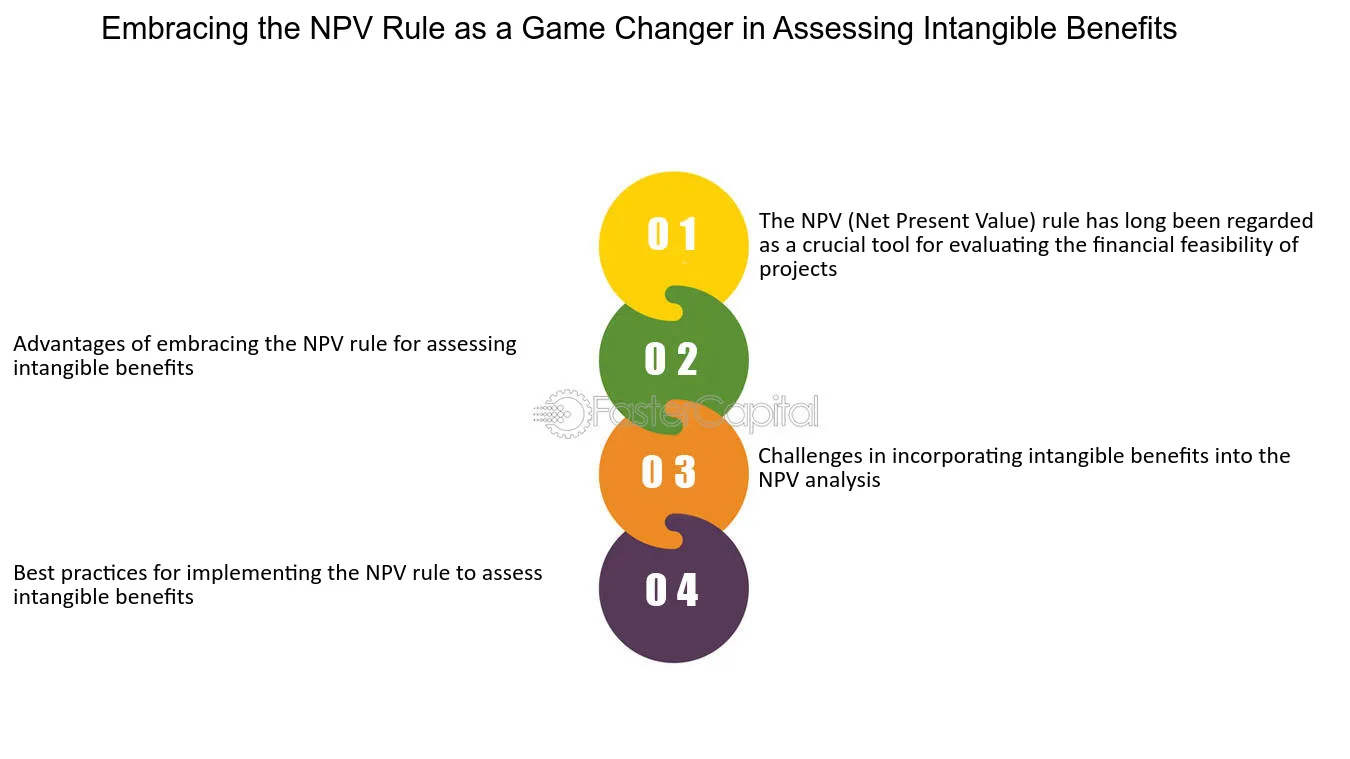 Embracing the NPV Rule as a Game Changer in Assessing Intangible Benefits

01

The NPV (Net Present Value) rule has long been regarded as a crucial tool for evaluating the financial feasibility of projects

02

Advantages of embracing the NPV rule for assessing intangible benefits

FasterCapital

03

Challenges in incorporating intangible benefits into the NPV analysis

04

Best practices for implementing the NPV rule to assess intangible benefits